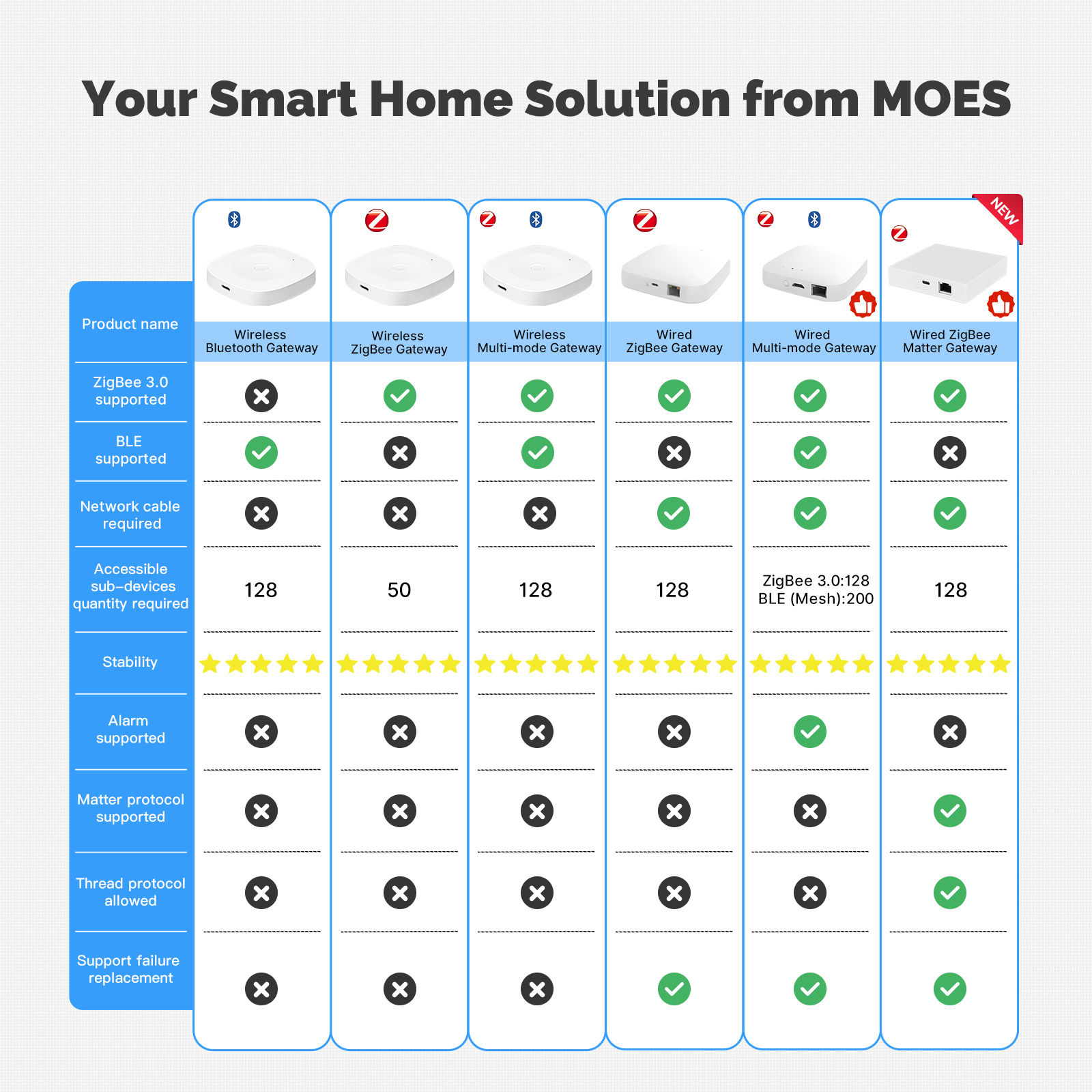 Your Smart Home Solution from MOES

NEW

| Product name | Wireless Bluetooth Gateway | Wireless ZigBee Gateway | Wireless Multi-mode Gateway | Wired ZigBee Gateway | Wired Multi-mode Gateway | Wired ZigBee Matter Gateway |
|---|---|---|---|---|---|---|
| ZigBee 3.0 supported | ✗ | ✓ | ✓ | ✓ | ✓ | ✓ |
| BLE supported | ✓ | ✗ | ✓ | ✗ | ✓ | ✗ |
| Network cable required | ✗ | ✗ | ✗ | ✓ | ✓ | ✓ |
| Accessible sub-devices quantity required | 128 | 50 | 128 | 128 | ZigBee 3.0:128 BLE (Mesh):200 | 128 |
| Stability | ★★★★★ | ★★★★★ | ★★★★★ | ★★★★★ | ★★★★★ | ★★★★★ |
| Alarm supported | ✗ | ✗ | ✗ | ✗ | ✓ | ✗ |
| Matter protocol supported | ✗ | ✗ | ✗ | ✗ | ✗ | ✓ |
| Thread protocol allowed | ✗ | ✗ | ✗ | ✗ | ✗ | ✓ |
| Support failure replacement | ✗ | ✗ | ✗ | ✓ | ✓ | ✓ |